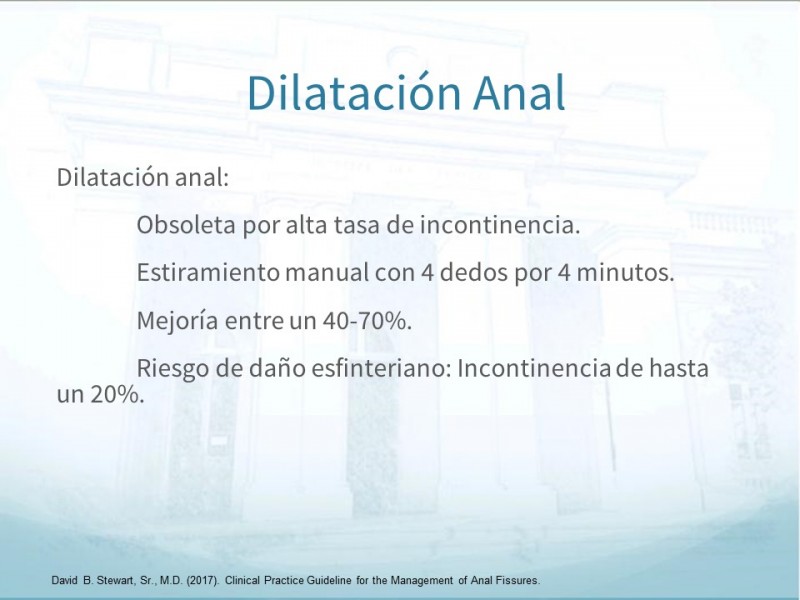 Dilatación Anal

Dilatación anal:

Obsoleta por alta tasa de incontinencia.

Estiramiento manual con 4 dedos por 4 minutos.

Mejoría entre un 40-70%.

Riesgo de daño esfinteriano: Incontinencia de hasta un 20%.

David B. Stewart, Sr., M.D. (2017). Clinical Practice Guideline for the Management of Anal Fissures.